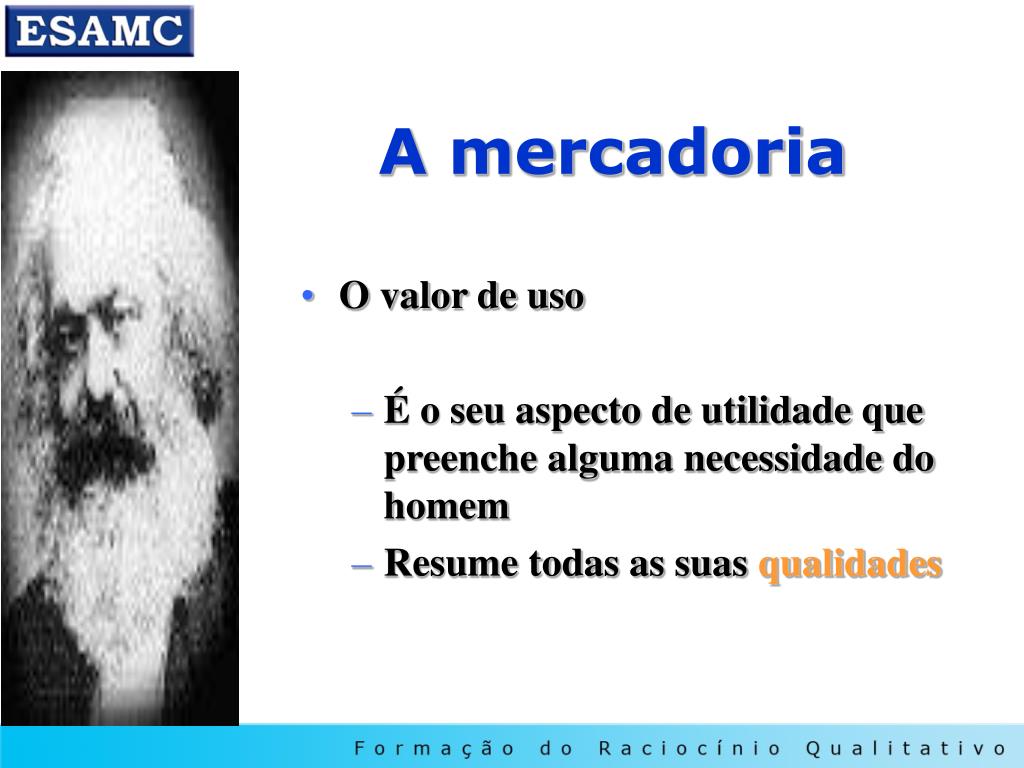 ESAMC

A mercadoria

• O valor de uso

– É o seu aspecto de utilidade que preenche alguma necessidade do homem

– Resume todas as suas qualidades

Formação do Raciocínio Qualitativo